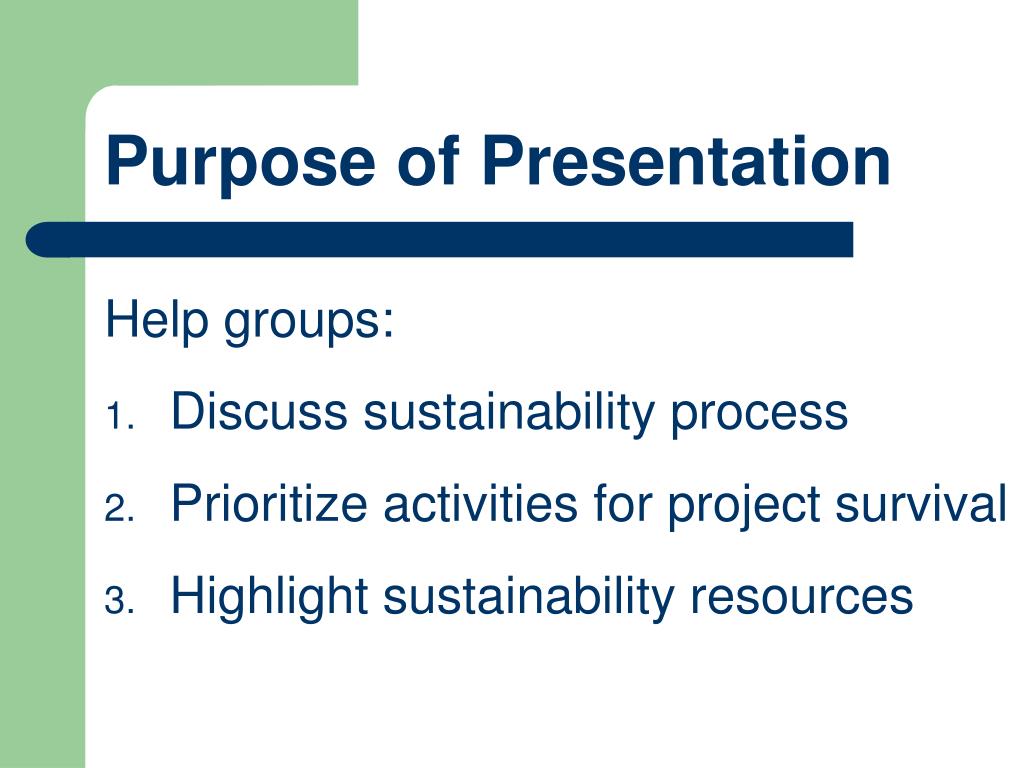 Purpose of Presentation

Help groups:

1. Discuss sustainability process
2. Prioritize activities for project survival
3. Highlight sustainability resources